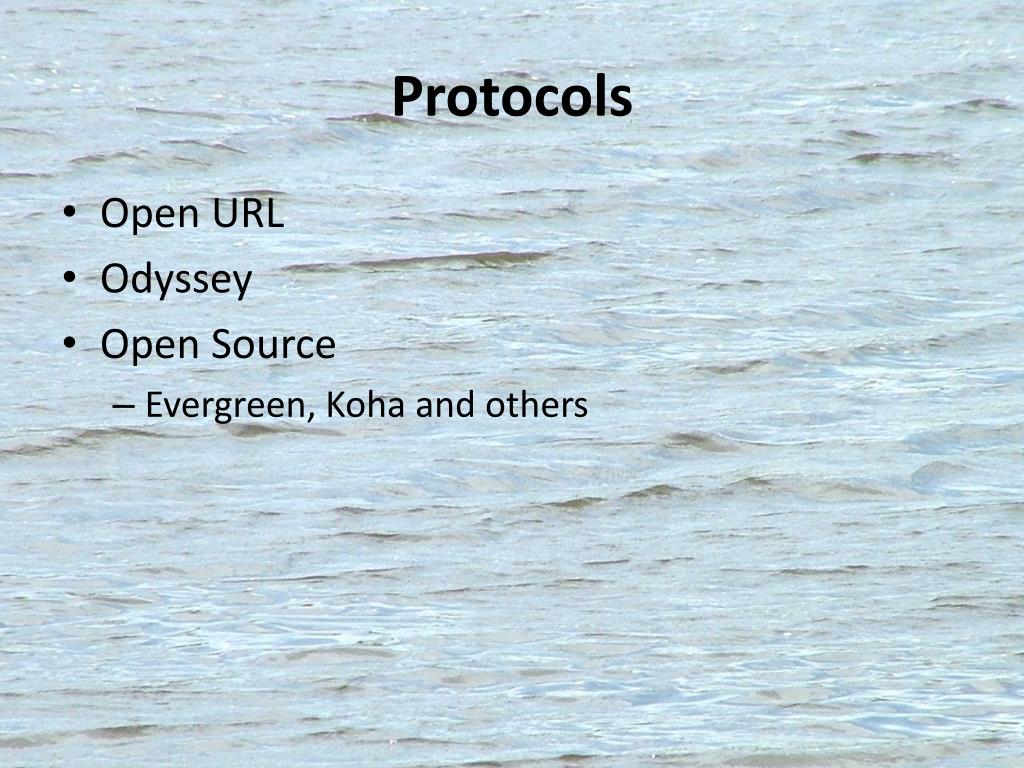 Protocols

• Open URL
• Odyssey
• Open Source
  – Evergreen, Koha and others